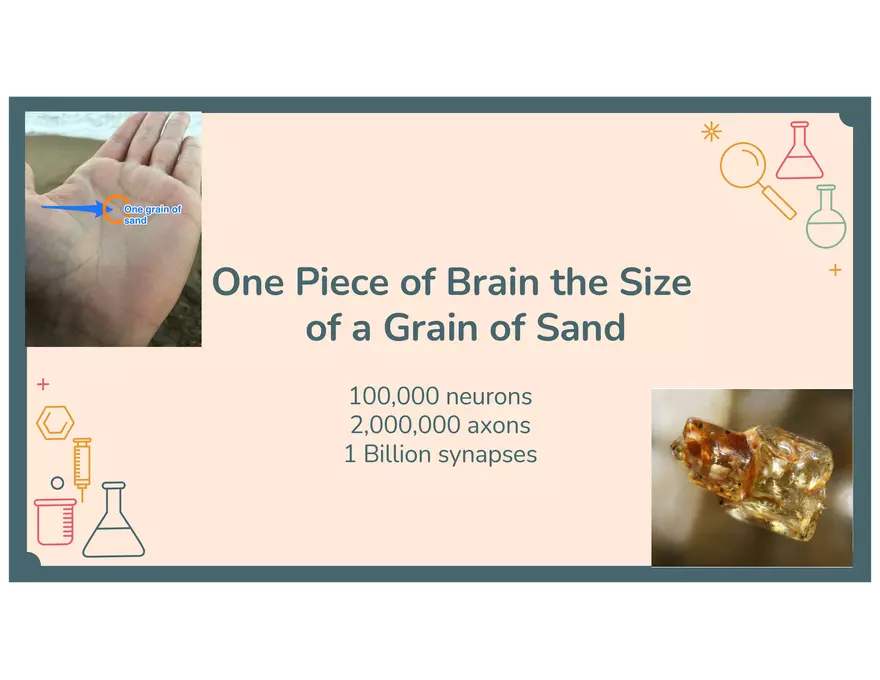 One grain of sand

One Piece of Brain the Size of a Grain of Sand

100,000 neurons
2,000,000 axons
1 Billion synapses